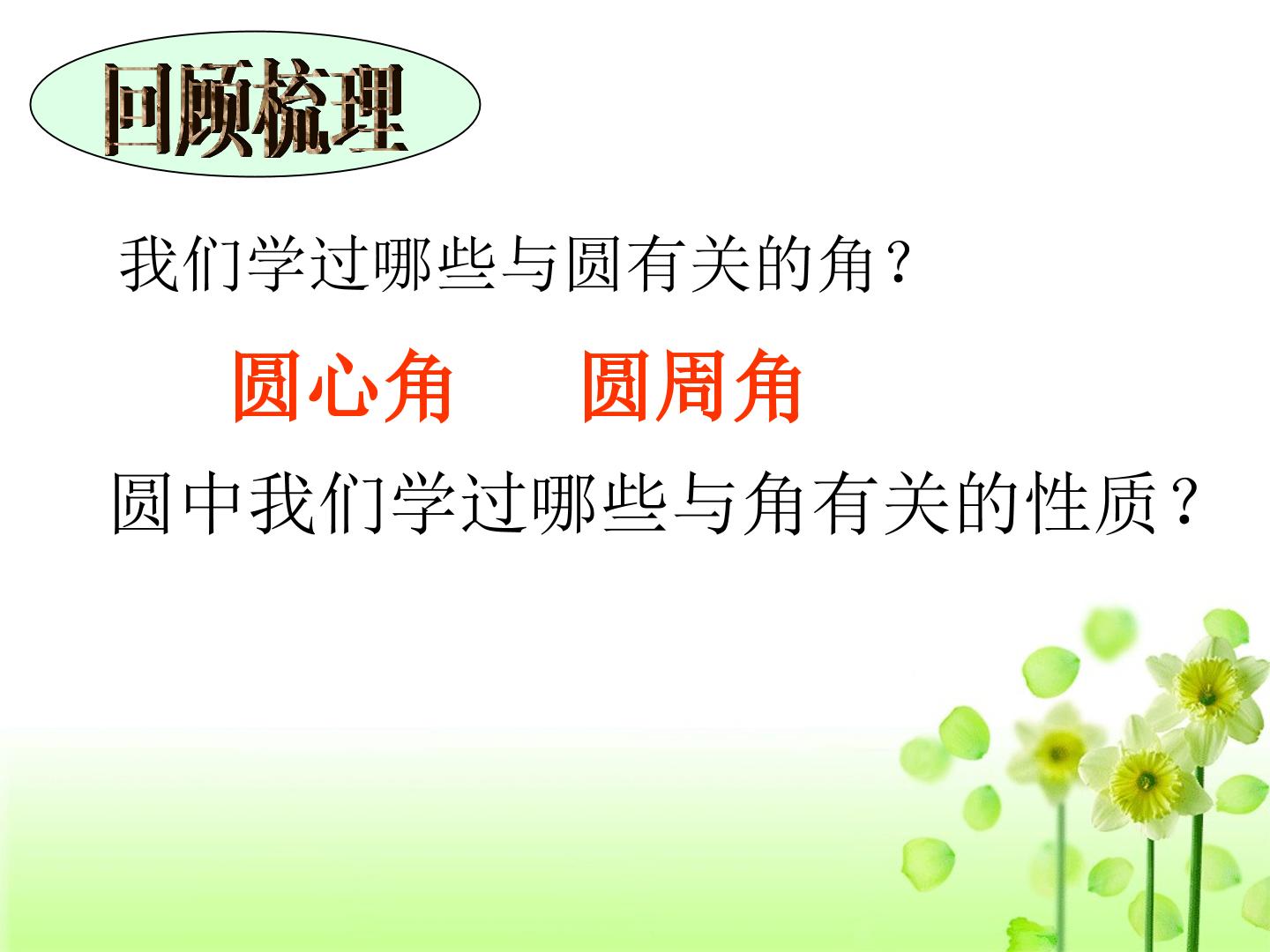 回顾梳理

我们学过哪些与圆有关的角？

圆心角　　圆周角

圆中我们学过哪些与角有关的性质？